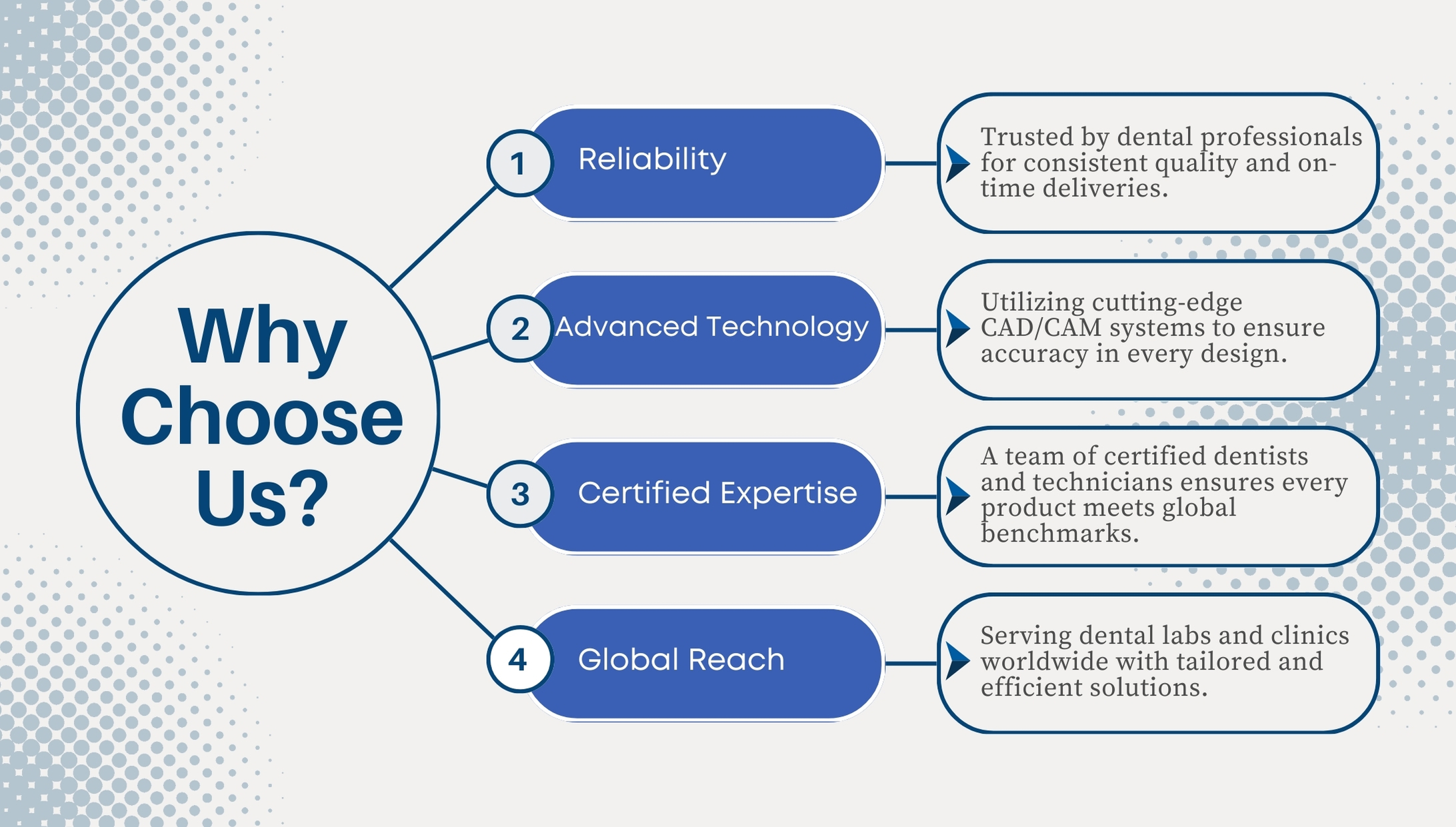 Why Choose Us?

1 Reliability

Trusted by dental professionals for consistent quality and on-time deliveries.

2 Advanced Technology

Utilizing cutting-edge CAD/CAM systems to ensure accuracy in every design.

3 Certified Expertise

A team of certified dentists and technicians ensures every product meets global benchmarks.

4 Global Reach

Serving dental labs and clinics worldwide with tailored and efficient solutions.